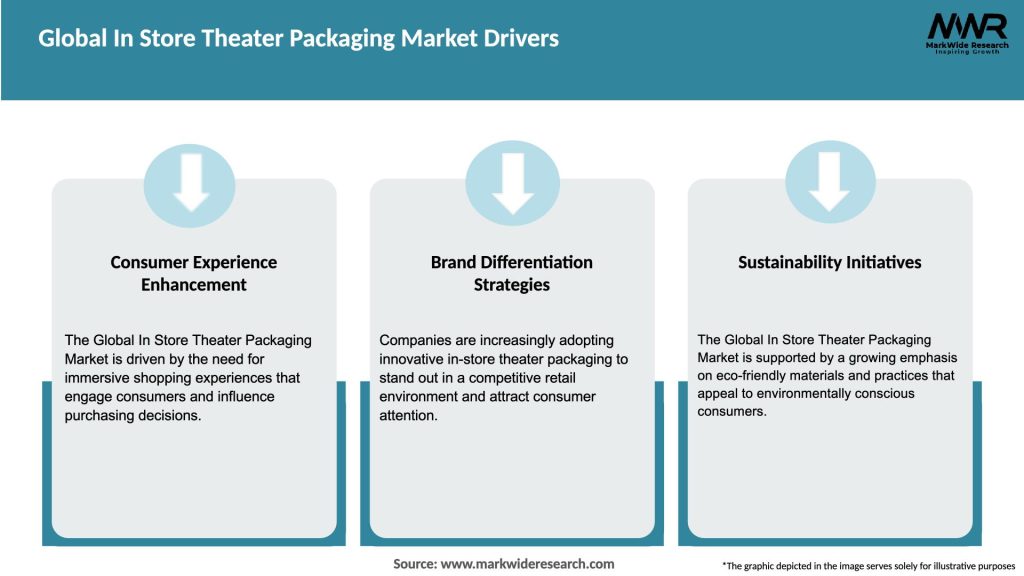 Global In Store Theater Packaging Market Drivers

MWR
MarkWide Research
Inspiring Growth

Consumer Experience Enhancement

The Global In Store Theater Packaging Market is driven by the need for immersive shopping experiences that engage consumers and influence purchasing decisions.

Brand Differentiation Strategies

Companies are increasingly adopting innovative in-store theater packaging to stand out in a competitive retail environment and attract consumer attention.

Sustainability Initiatives

The Global In Store Theater Packaging Market is supported by a growing emphasis on eco-friendly materials and practices that appeal to environmentally conscious consumers.

Source: www.markwideresearch.com

*The graphic depicted in the image serves solely for illustrative purposes